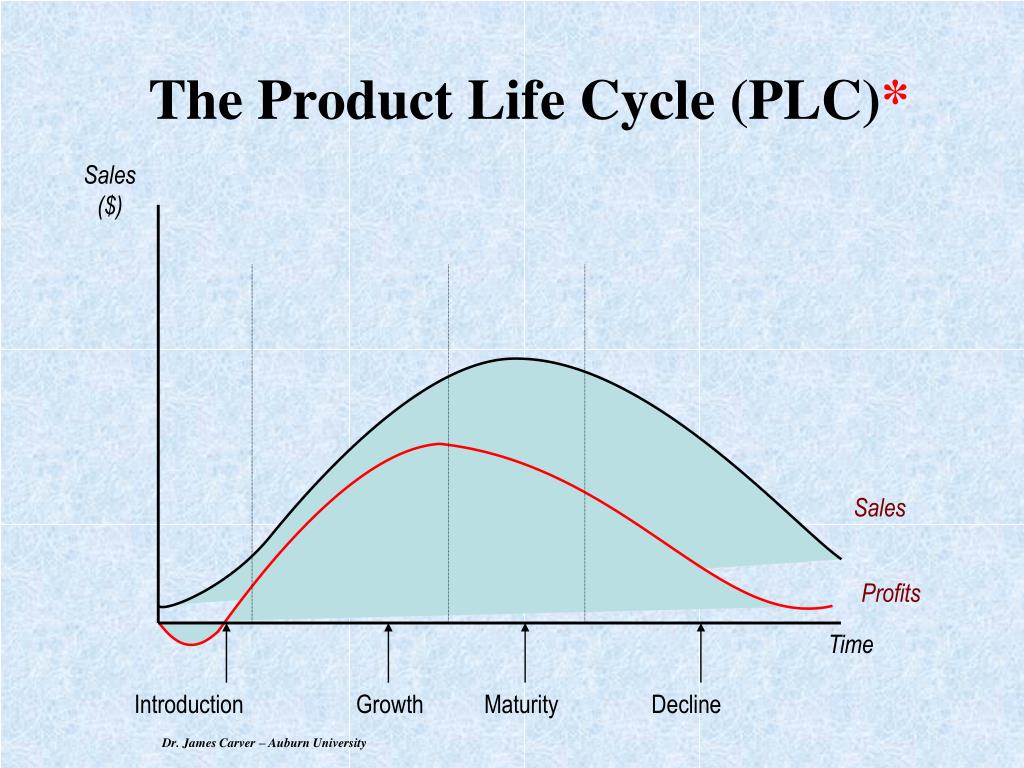 The Product Life Cycle (PLC)*

Sales ($)

Sales

Profits

Time

Introduction

Growth

Maturity

Decline

Dr. James Carver – Auburn University